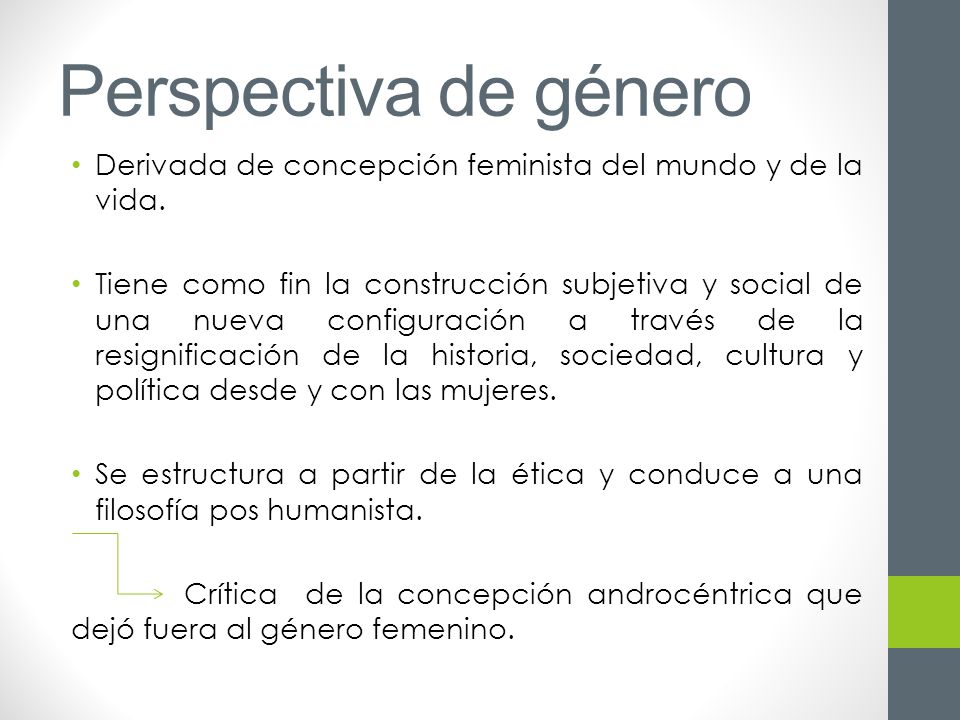 Perspectiva de género

• Derivada de concepción feminista del mundo y de la vida.

• Tiene como fin la construcción subjetiva y social de una nueva configuración a través de la resignificación de la historia, sociedad, cultura y política desde y con las mujeres.

• Se estructura a partir de la ética y conduce a una filosofía pos humanista.

Crítica de la concepción androcéntrica que dejó fuera al género femenino.